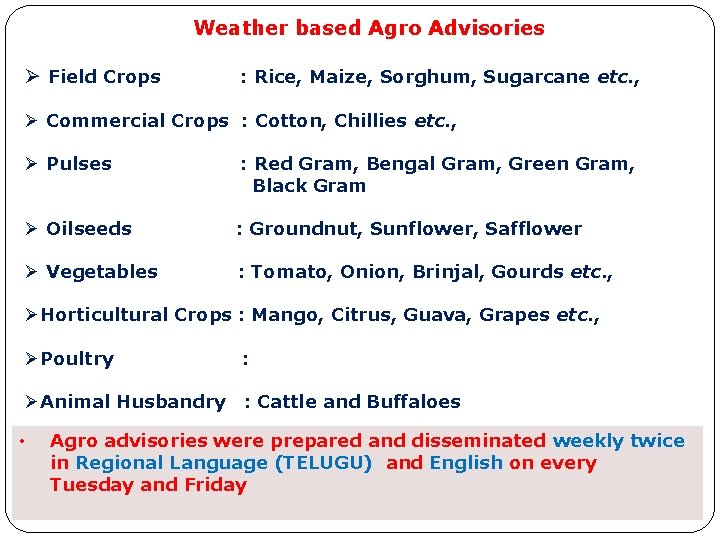 Weather based Agro Advisories

➢ Field Crops : Rice, Maize, Sorghum, Sugarcane etc.,

➢ Commercial Crops : Cotton, Chillies etc.,

➢ Pulses : Red Gram, Bengal Gram, Green Gram, Black Gram

➢ Oilseeds : Groundnut, Sunflower, Safflower

➢ Vegetables : Tomato, Onion, Brinjal, Gourds etc.,

➢ Horticultural Crops : Mango, Citrus, Guava, Grapes etc.,

➢ Poultry :

➢ Animal Husbandry : Cattle and Buffaloes

• Agro advisories were prepared and disseminated weekly twice in Regional Language (TELUGU) and English on every Tuesday and Friday